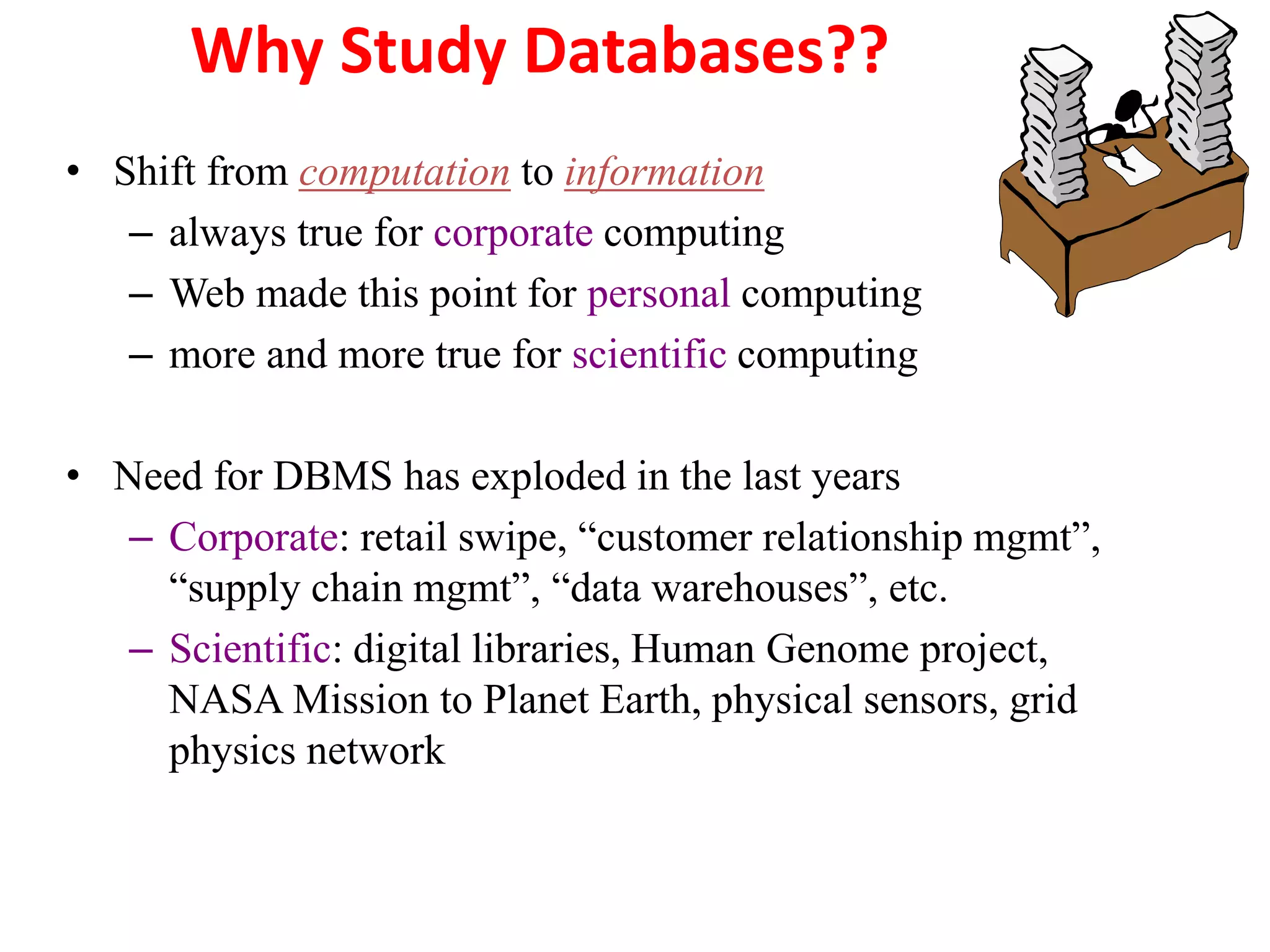 Why Study Databases??

• Shift from computation to information
 – always true for corporate computing
 – Web made this point for personal computing
 – more and more true for scientific computing

• Need for DBMS has exploded in the last years
 – Corporate: retail swipe, “customer relationship mgmt”, “supply chain mgmt”, “data warehouses”, etc.
 – Scientific: digital libraries, Human Genome project, NASA Mission to Planet Earth, physical sensors, grid physics network